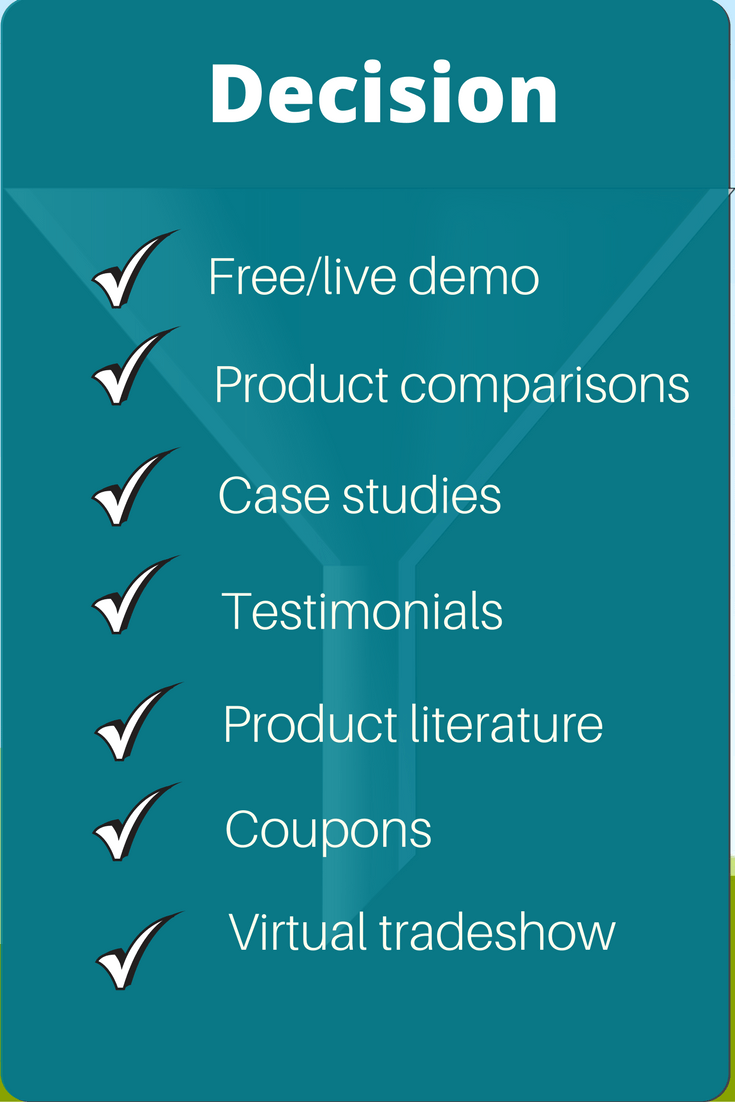 Decision

Free/live demo

Product comparisons

Case studies

Testimonials

Product literature

Coupons

Virtual tradeshow